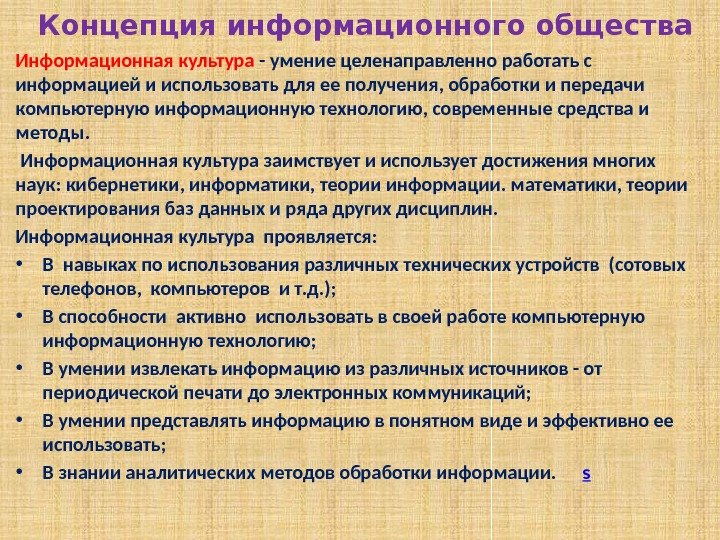 Концепция информационного общества

Информационная культура - умение целенаправленно работать с информацией и использовать для ее получения, обработки и передачи компьютерную информационную технологию, современные средства и методы.

Информационная культура заимствует и использует достижения многих наук: кибернетики, информатики, теории информации. математики, теории проектирования баз данных и ряда других дисциплин.

Информационная культура проявляется:

• В навыках по использования различных технических устройств (сотовых телефонов, компьютеров и т.д.);
• В способности активно использовать в своей работе компьютерную информационную технологию;
• В умении извлекать информацию из различных источников - от периодической печати до электронных коммуникаций;
• В умении представлять информацию в понятном виде и эффективно ее использовать;
• В знании аналитических методов обработки информации. s